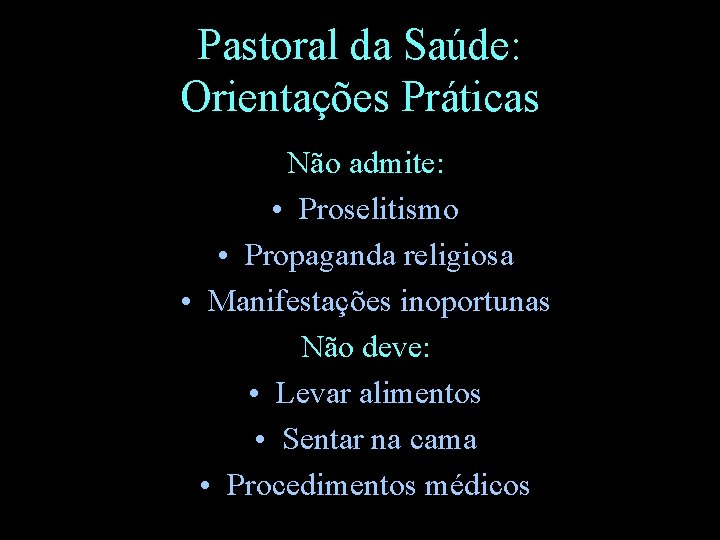 Pastoral da Saúde:
Orientações Práticas

Não admite:

• Proselitismo
• Propaganda religiosa
• Manifestações inoportunas

Não deve:

• Levar alimentos
• Sentar na cama
• Procedimentos médicos